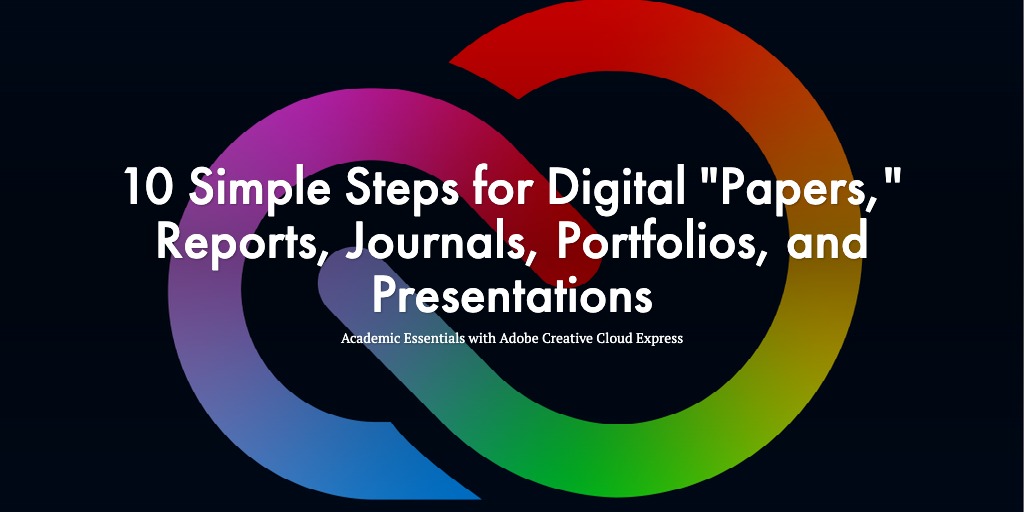 10 Simple Steps for Digital "Papers," Reports, Journals, Portfolios, and Presentations

Academic Essentials with Adobe Creative Cloud Express